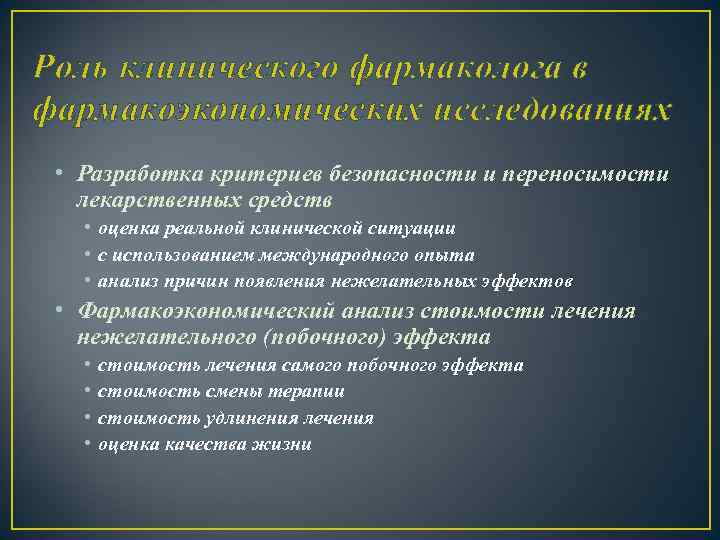 Роль клинического фармаколога в фармакоэкономических исследованиях

• Разработка критериев безопасности и переносимости лекарственных средств
  • оценка реальной клинической ситуации
  • с использованием международного опыта
  • анализ причин появления нежелательных эффектов
• Фармакоэкономический анализ стоимости лечения нежелательного (побочного) эффекта
  • стоимость лечения самого побочного эффекта
  • стоимость смены терапии
  • стоимость удлинения лечения
  • оценка качества жизни